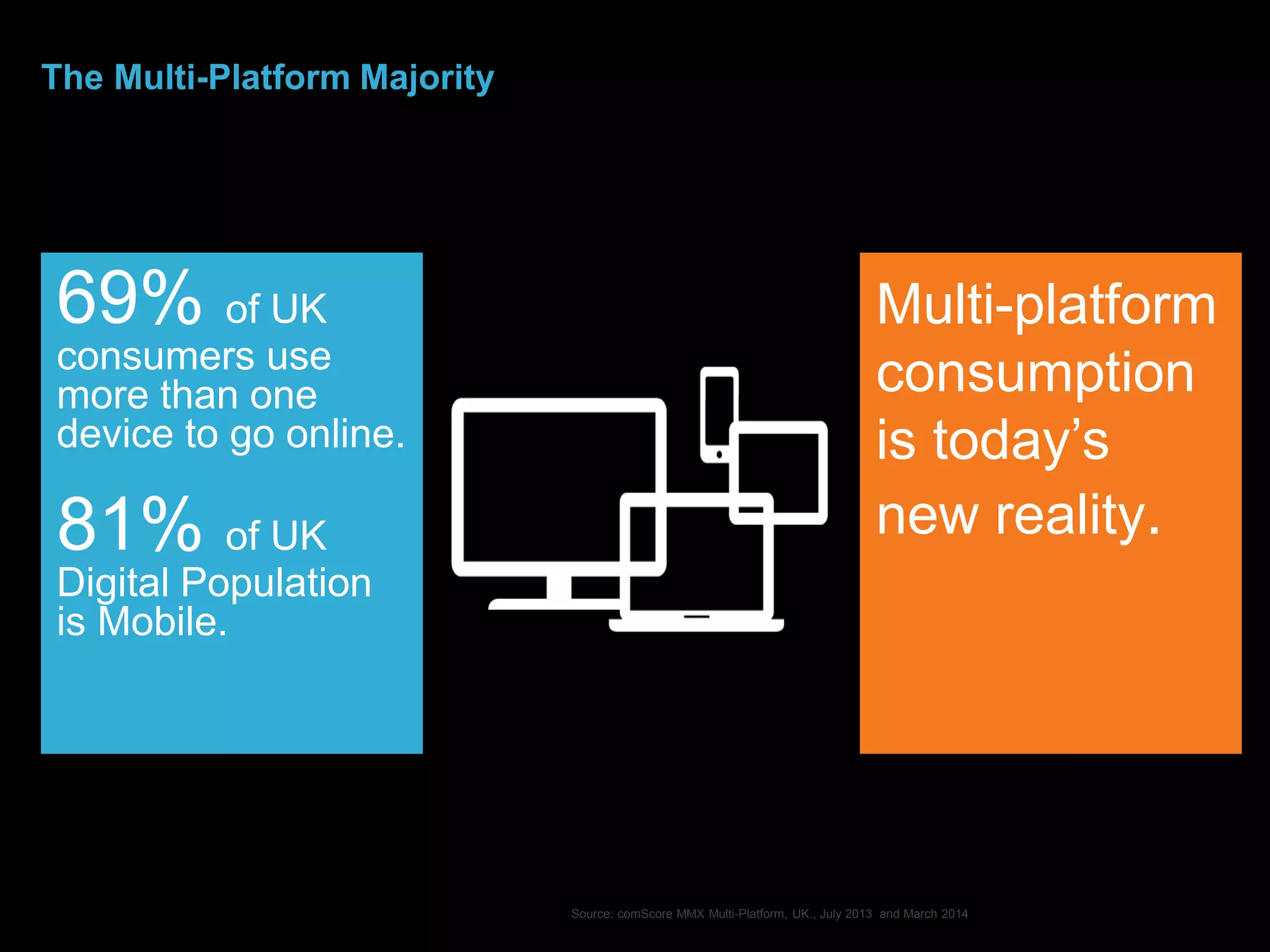 The Multi-Platform Majority

69% of UK consumers use more than one device to go online.

81% of UK Digital Population is Mobile.

Multi-platform consumption is today’s new reality.

Source: comScore MMX Multi-Platform, UK., July 2013 and March 2014